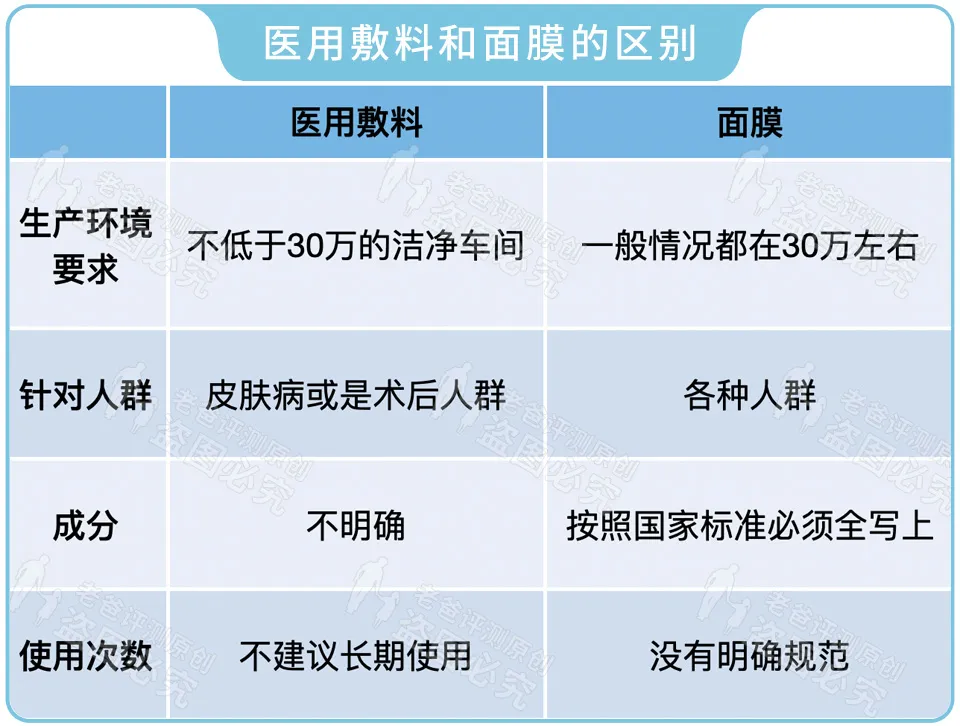 医用敷料和面膜的区别

| | 医用敷料 | 面膜 |
|---|---|---|
| 生产环境要求 | 不低于30万的洁净车间 | 一般情况都在30万左右 |
| 针对人群 | 皮肤病或是术后人群 | 各种人群 |
| 成分 | 不明确 | 按照国家标准必须全写上 |
| 使用次数 | 不建议长期使用 | 没有明确规范 |

老爸评测原创 盗图必究